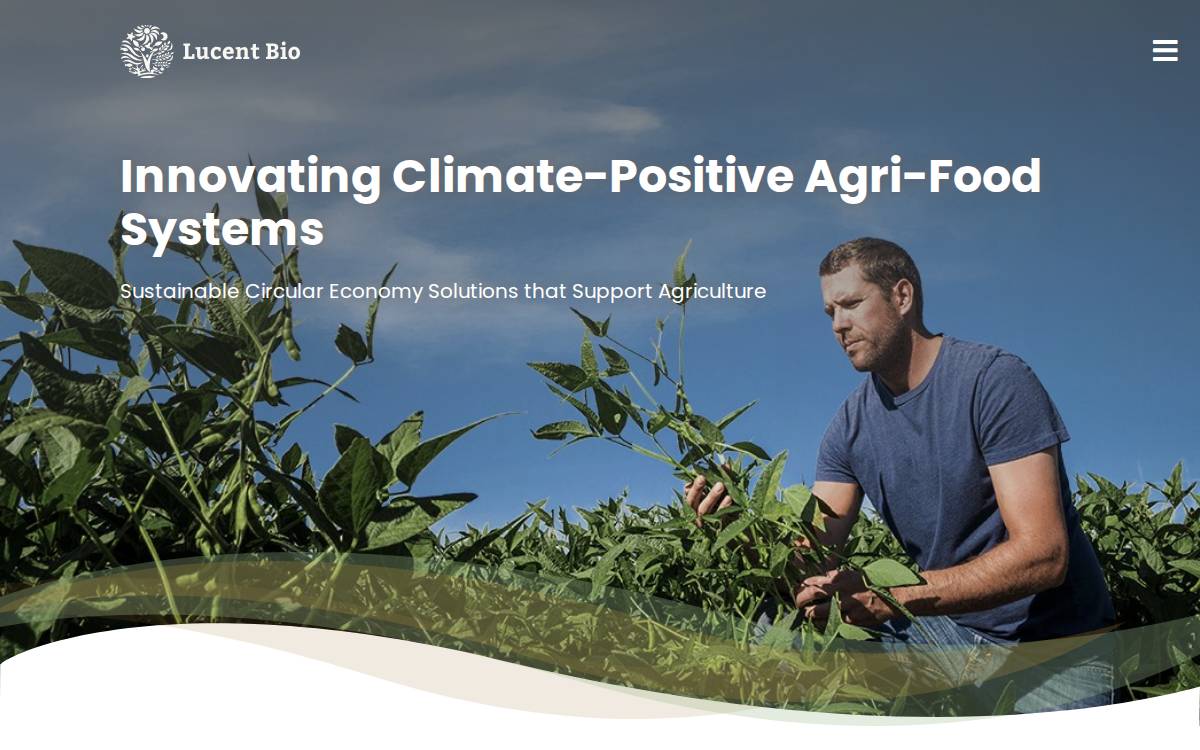 Lucent Bio

Innovating Climate-Positive Agri-Food Systems

Sustainable Circular Economy Solutions that Support Agriculture